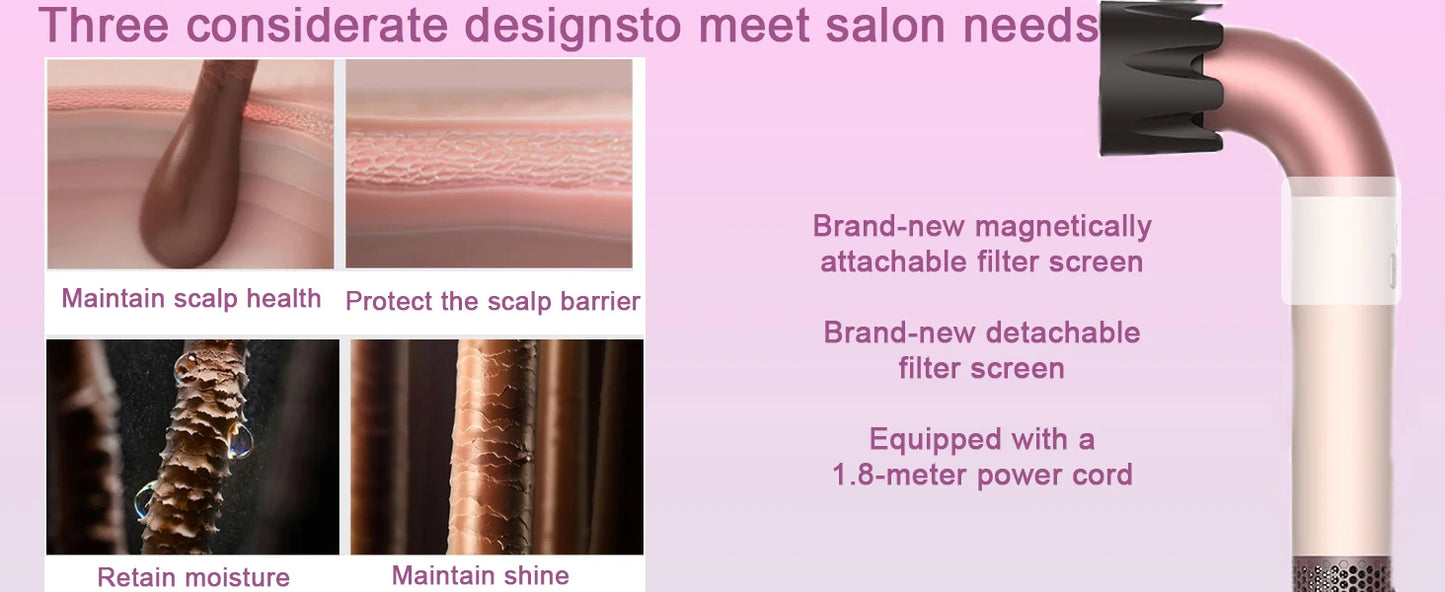 Three considerate designsto meet salon needs

Maintain scalp health

Protect the scalp barrier

Retain moisture

Maintain shine

Brand-new magnetically attachable filter screen

Brand-new detachable filter screen

Equipped with a 1.8-meter power cord